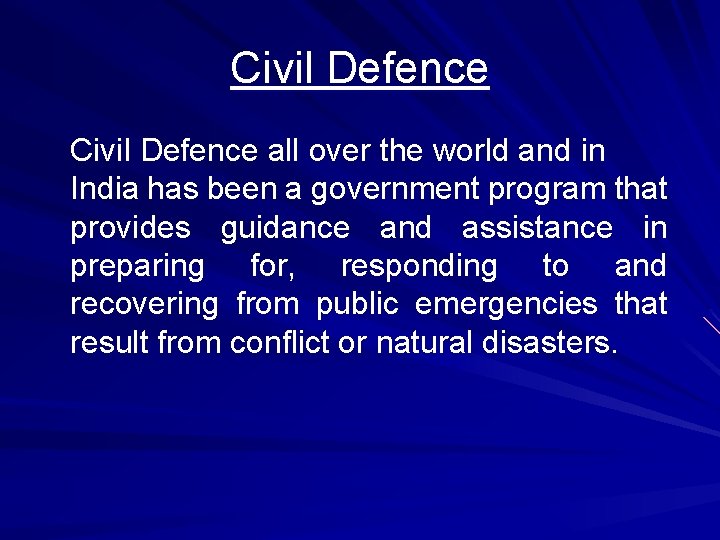 Civil Defence

Civil Defence all over the world and in India has been a government program that provides guidance and assistance in preparing for, responding to and recovering from public emergencies that result from conflict or natural disasters.